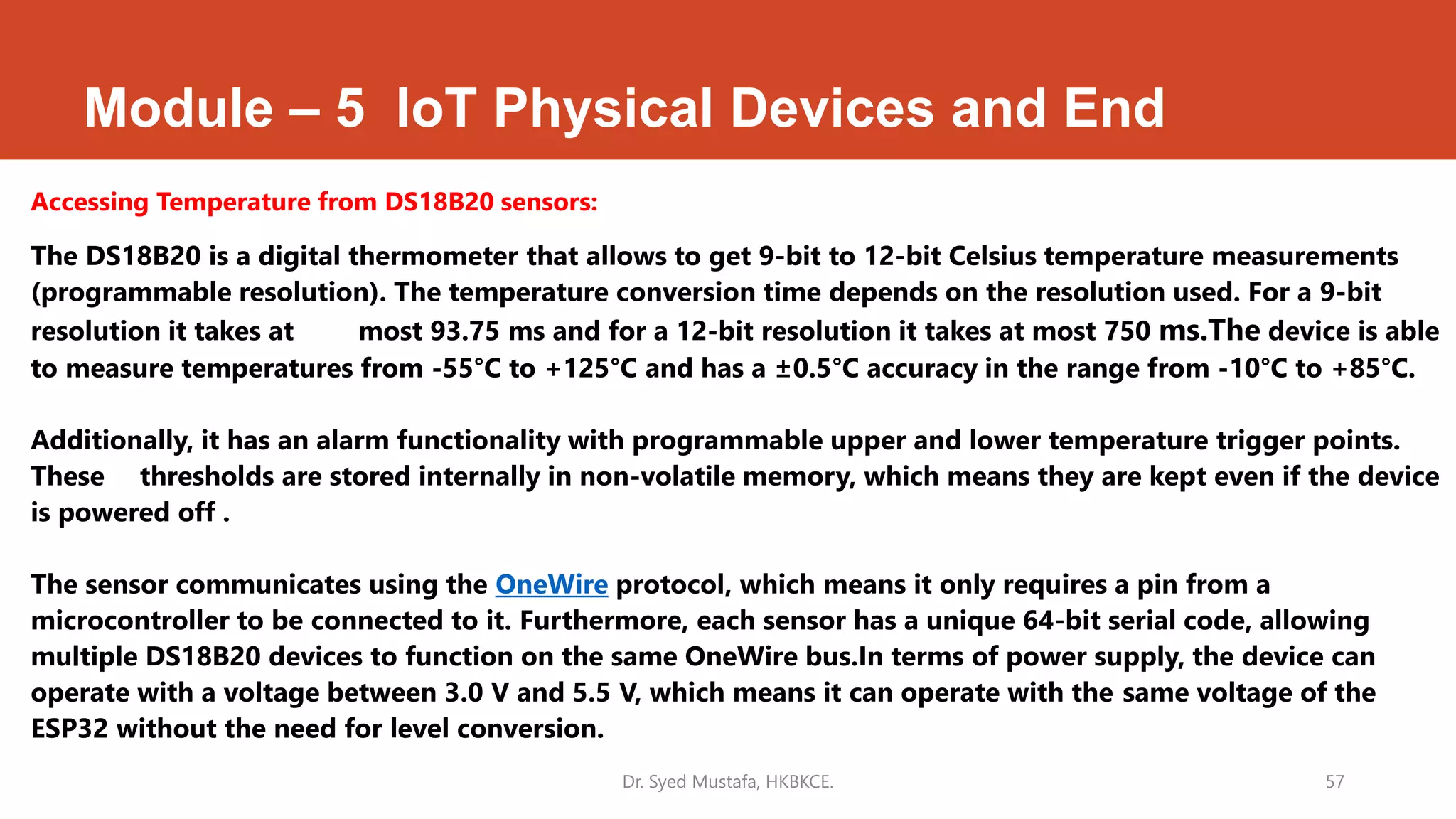 Module – 5 IoT Physical Devices and End

Accessing Temperature from DS18B20 sensors:

The DS18B20 is a digital thermometer that allows to get 9-bit to 12-bit Celsius temperature measurements (programmable resolution). The temperature conversion time depends on the resolution used. For a 9-bit resolution it takes at most 93.75 ms and for a 12-bit resolution it takes at most 750 ms.The device is able to measure temperatures from -55°C to +125°C and has a ±0.5°C accuracy in the range from -10°C to +85°C.

Additionally, it has an alarm functionality with programmable upper and lower temperature trigger points. These thresholds are stored internally in non-volatile memory, which means they are kept even if the device is powered off .

The sensor communicates using the OneWire protocol, which means it only requires a pin from a microcontroller to be connected to it. Furthermore, each sensor has a unique 64-bit serial code, allowing multiple DS18B20 devices to function on the same OneWire bus.In terms of power supply, the device can operate with a voltage between 3.0 V and 5.5 V, which means it can operate with the same voltage of the ESP32 without the need for level conversion.

Dr. Syed Mustafa, HKBKCE.

57